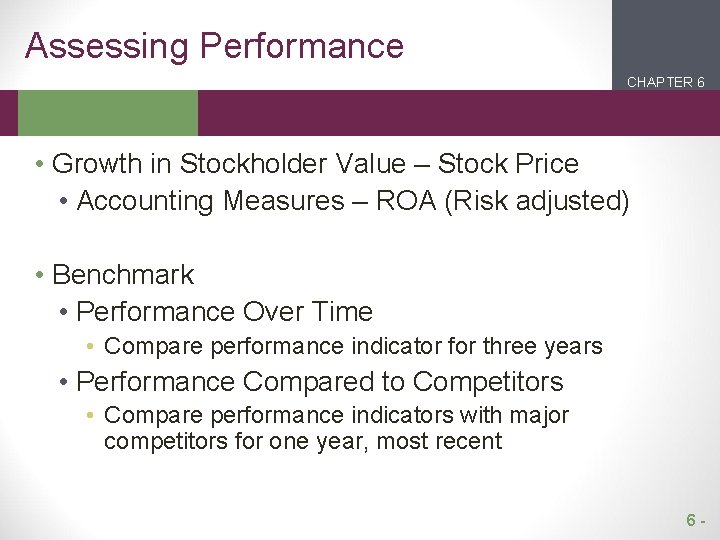 Assessing Performance

CHAPTER 6

• Growth in Stockholder Value – Stock Price
 • Accounting Measures – ROA (Risk adjusted)

• Benchmark
 • Performance Over Time
  • Compare performance indicator for three years
 • Performance Compared to Competitors
  • Compare performance indicators with major competitors for one year, most recent

6 -